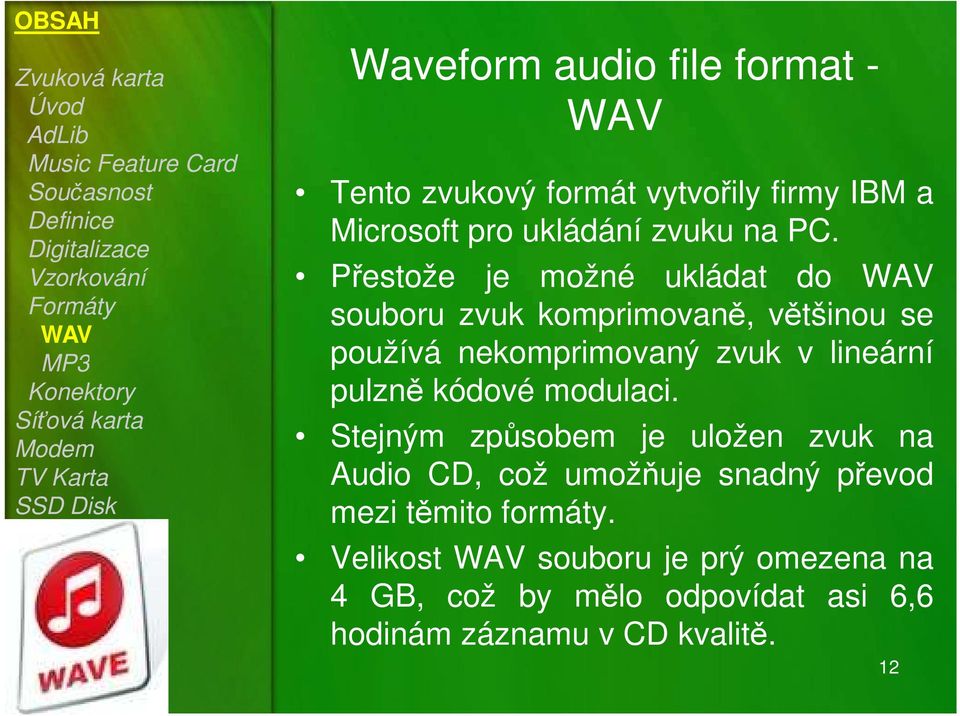 OBSAH

Zvuková karta
Úvod
AdLib
Music Feature Card
Současnost
Definice
Digitalizace
Vzorkování
Formáty
WAV
MP3
Konektory
Síťová karta
Modem
TV Karta
SSD Disk

WAVE

Waveform audio file format - WAV

• Tento zvukový formát vytvořily firmy IBM a Microsoft pro ukládání zvuku na PC.
• Přestože je možné ukládat do WAV souboru zvuk komprimovaně, většinou se používá nekomprimovaný zvuk v lineární pulzně kódové modulaci.
• Stejným způsobem je uložen zvuk na Audio CD, což umožňuje snadný převod mezi těmito formáty.
• Velikost WAV souboru je prý omezena na 4 GB, což by mělo odpovídat asi 6,6 hodinám záznamu v CD kvalitě.

12